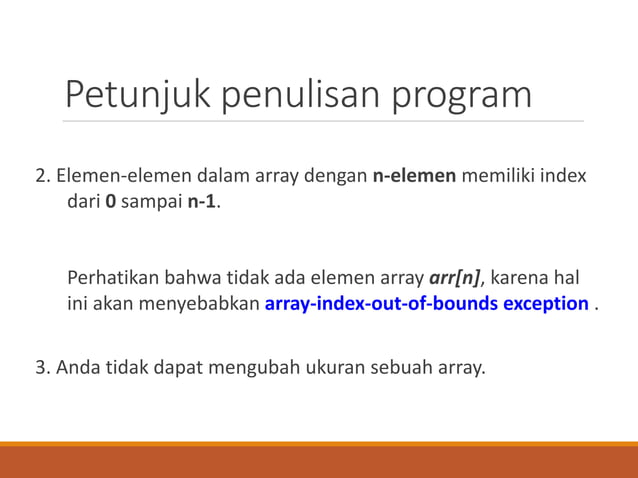 Petunjuk penulisan program

2. Elemen-elemen dalam array dengan n-elemen memiliki index dari 0 sampai n-1.

Perhatikan bahwa tidak ada elemen array arr[n], karena hal ini akan menyebabkan array-index-out-of-bounds exception .

3. Anda tidak dapat mengubah ukuran sebuah array.